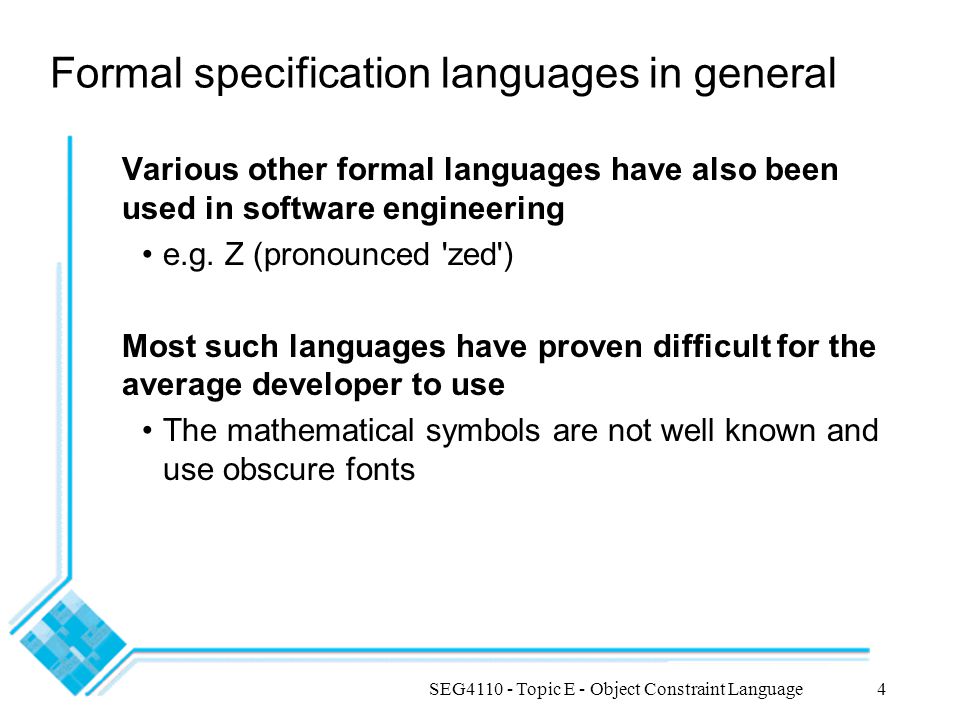 Formal specification languages in general

Various other formal languages have also been used in software engineering

• e.g. Z (pronounced 'zed')

Most such languages have proven difficult for the average developer to use

• The mathematical symbols are not well known and use obscure fonts

SEG4110 - Topic E - Object Constraint Language

4